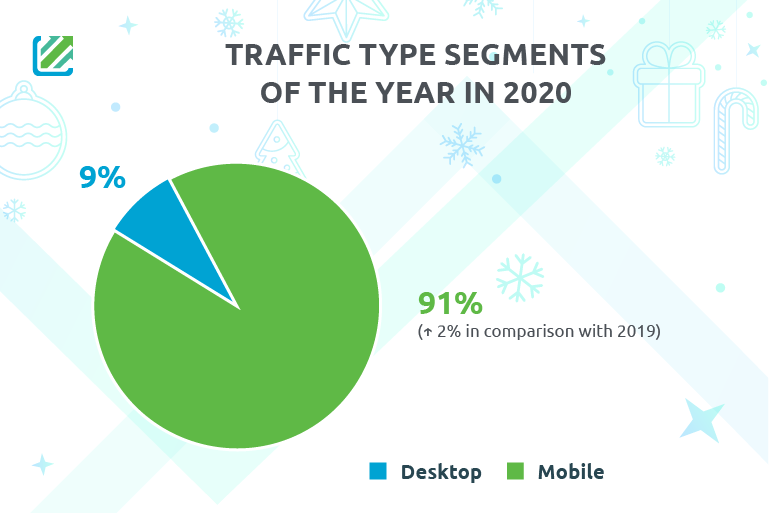 TRAFFIC TYPE SEGMENTS OF THE YEAR IN 2020

9%

91%
(↑ 2% in comparison with 2019)

Desktop Mobile